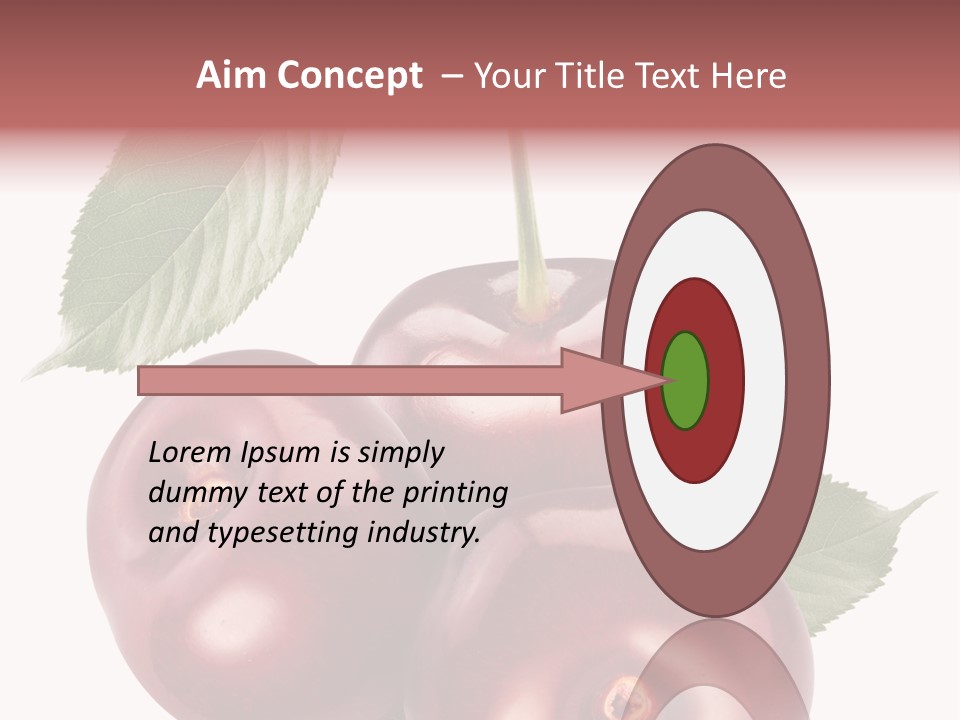 Aim Concept – Your Title Text Here

Lorem Ipsum is simply dummy text of the printing and typesetting industry.